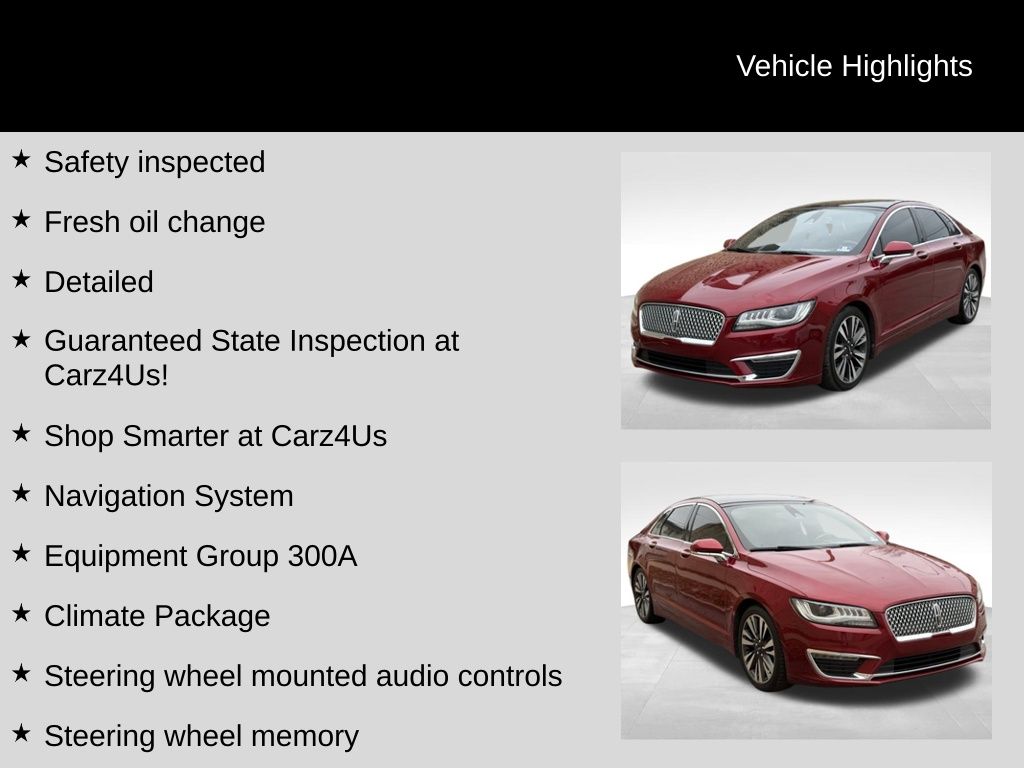 Vehicle Highlights

★ Safety inspected

★ Fresh oil change

★ Detailed

★ Guaranteed State Inspection at Carz4Us!

★ Shop Smarter at Carz4Us

★ Navigation System

★ Equipment Group 300A

★ Climate Package

★ Steering wheel mounted audio controls

★ Steering wheel memory